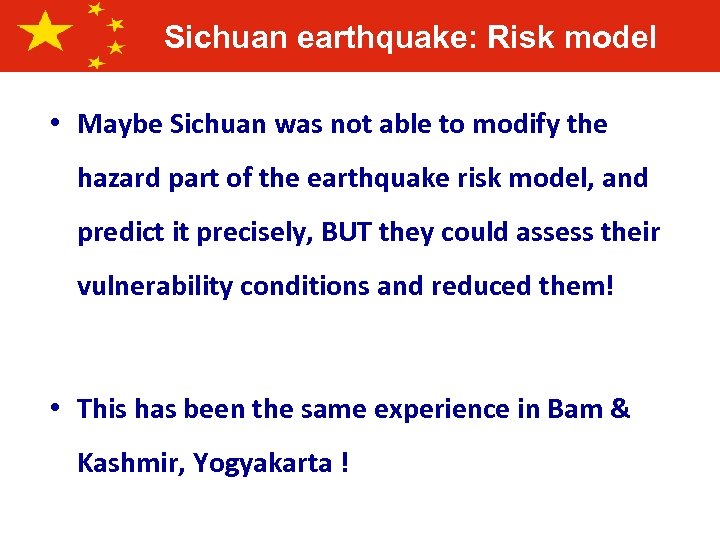 Sichuan earthquake: Risk model

• Maybe Sichuan was not able to modify the hazard part of the earthquake risk model, and predict it precisely, BUT they could assess their vulnerability conditions and reduced them!

• This has been the same experience in Bam & Kashmir, Yogyakarta !